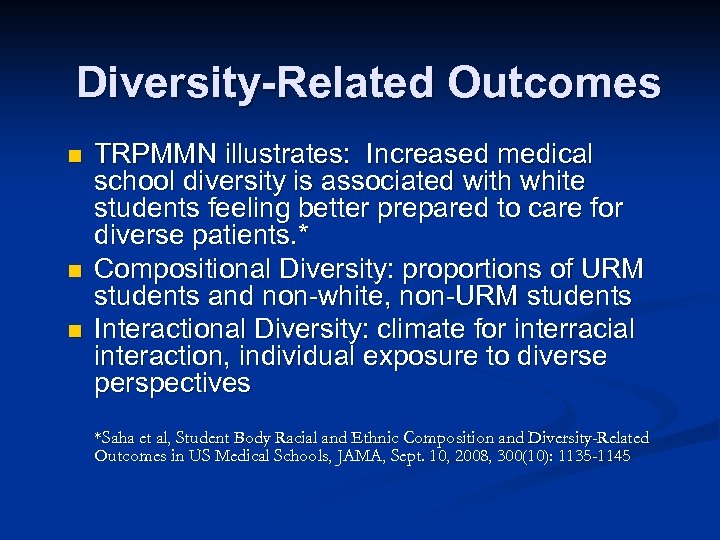 Diversity-Related Outcomes

TRPMMN illustrates: Increased medical school diversity is associated with white students feeling better prepared to care for diverse patients.*

Compositional Diversity: proportions of URM students and non-white, non-URM students

Interactional Diversity: climate for interracial interaction, individual exposure to diverse perspectives

*Saha et al, Student Body Racial and Ethnic Composition and Diversity-Related Outcomes in US Medical Schools, JAMA, Sept. 10, 2008, 300(10): 1135-1145